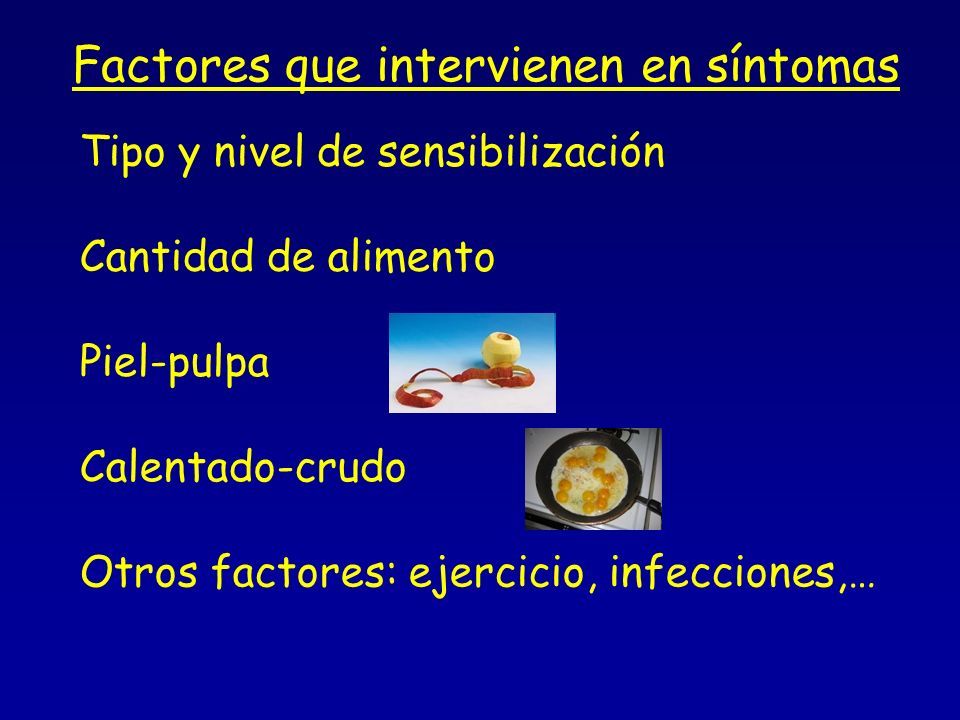 Factores que intervienen en síntomas

Tipo y nivel de sensibilización

Cantidad de alimento

Piel-pulpa

Calentado-crudo

Otros factores: ejercicio, infecciones,…